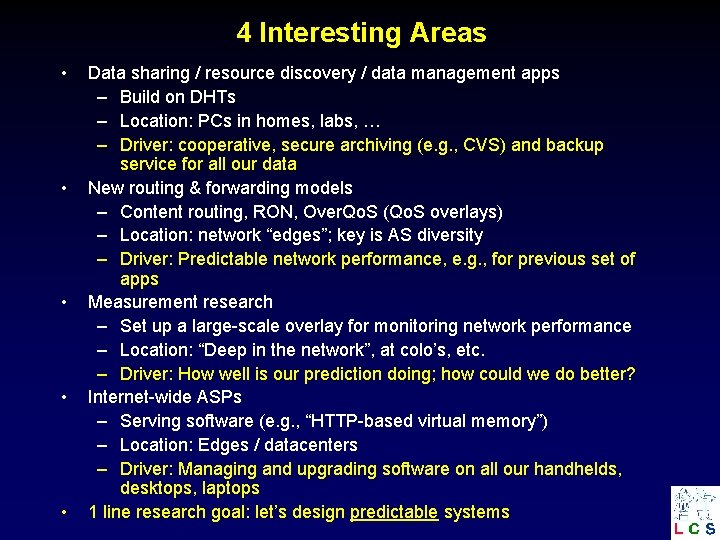 4 Interesting Areas

• Data sharing / resource discovery / data management apps
– Build on DHTs
– Location: PCs in homes, labs, …
– Driver: cooperative, secure archiving (e.g., CVS) and backup service for all our data

• New routing & forwarding models
– Content routing, RON, OverQoS (QoS overlays)
– Location: network “edges”; key is AS diversity
– Driver: Predictable network performance, e.g., for previous set of apps

• Measurement research
– Set up a large-scale overlay for monitoring network performance
– Location: “Deep in the network”, at colo’s, etc.
– Driver: How well is our prediction doing; how could we do better?

• Internet-wide ASPs
– Serving software (e.g., “HTTP-based virtual memory”)
– Location: Edges / datacenters
– Driver: Managing and upgrading software on all our handhelds, desktops, laptops

• 1 line research goal: let’s design predictable systems

LCS